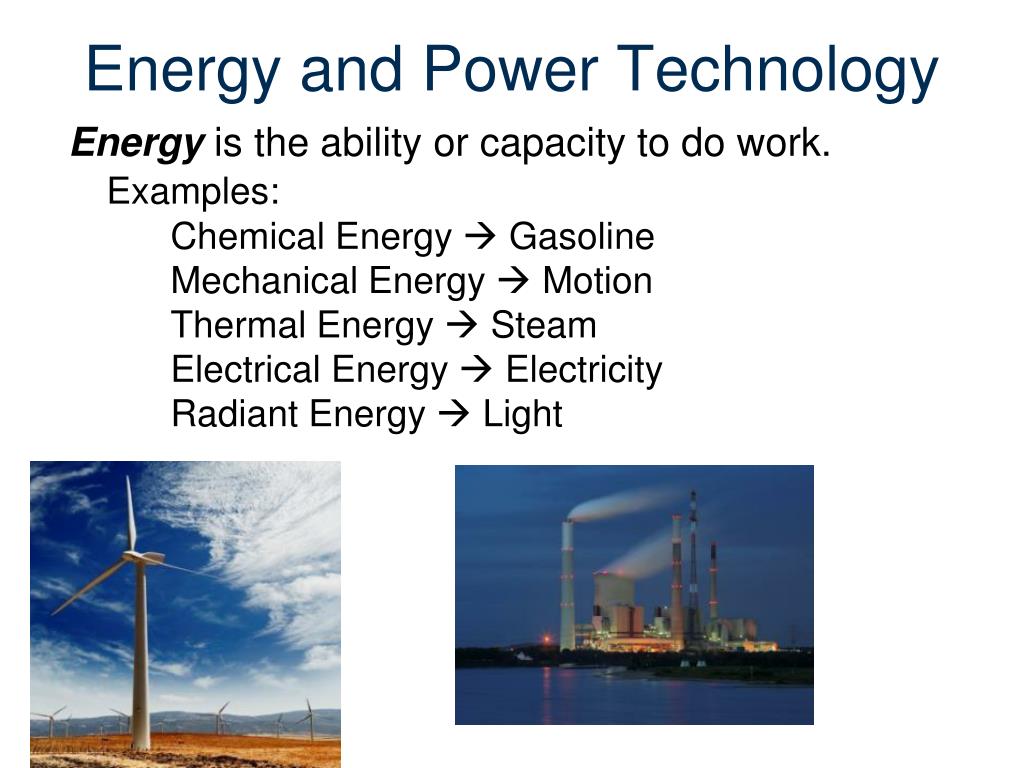 Energy and Power Technology

Energy is the ability or capacity to do work.

Examples:

Chemical Energy → Gasoline
Mechanical Energy → Motion
Thermal Energy → Steam
Electrical Energy → Electricity
Radiant Energy → Light